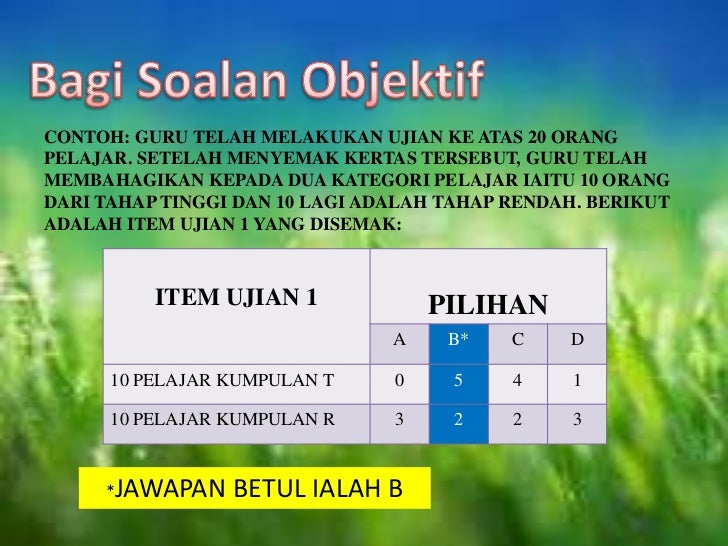 Bagi Soalan Objektif

CONTOH: GURU TELAH MELAKUKAN UJIAN KE ATAS 20 ORANG PELAJAR. SETELAH MENYEMAK KERTAS TERSEBUT, GURU TELAH MEMBAHAGIKAN KEPADA DUA KATEGORI PELAJAR IAITU 10 ORANG DARI TAHAP TINGGI DAN 10 LAGI ADALAH TAHAP RENDAH. BERIKUT ADALAH ITEM UJIAN 1 YANG DISEMAK:

| ITEM UJIAN 1 | PILIHAN | | | |
|---|---|---|---|---|
| | A | B* | C | D |
| 10 PELAJAR KUMPULAN T | 0 | 5 | 4 | 1 |
| 10 PELAJAR KUMPULAN R | 3 | 2 | 2 | 3 |

*JAWAPAN BETUL IALAH B